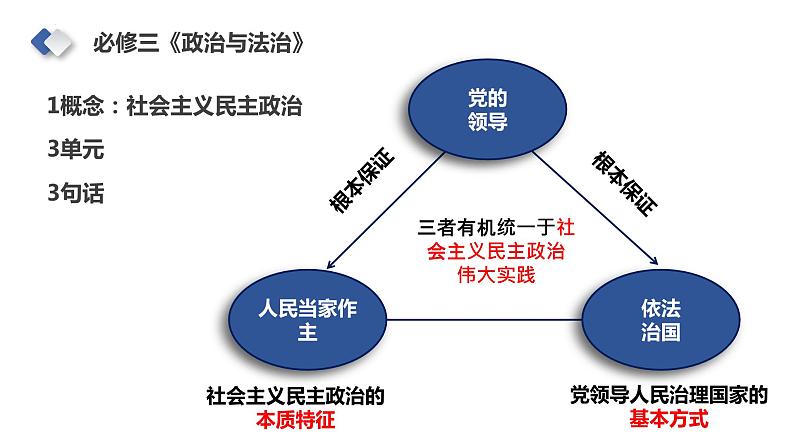 必修三《政治与法治》

1概念：社会主义民主政治

3单元

3句话

党的领导

根本保证

根本保证

三者有机统一于社会主义民主政治伟大实践

人民当家作主

依法治国

社会主义民主政治的本质特征

党领导人民治理国家的基本方式